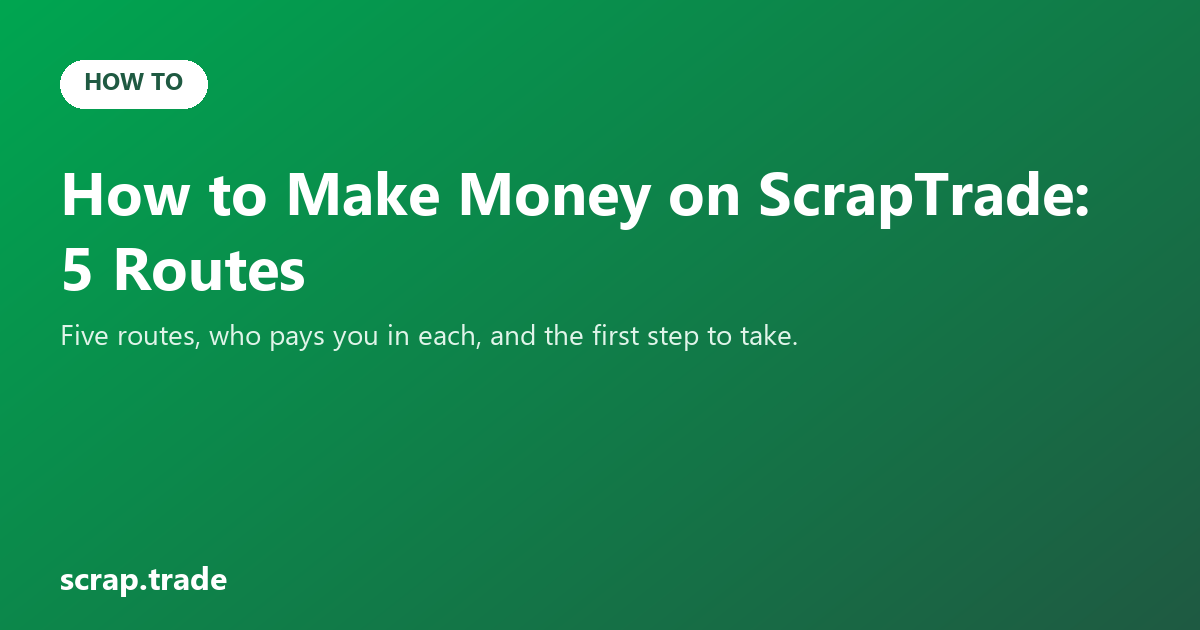 HOW TO

How to Make Money on ScrapTrade: 5 Routes

Five routes, who pays you in each, and the first step to take.

scrap.trade